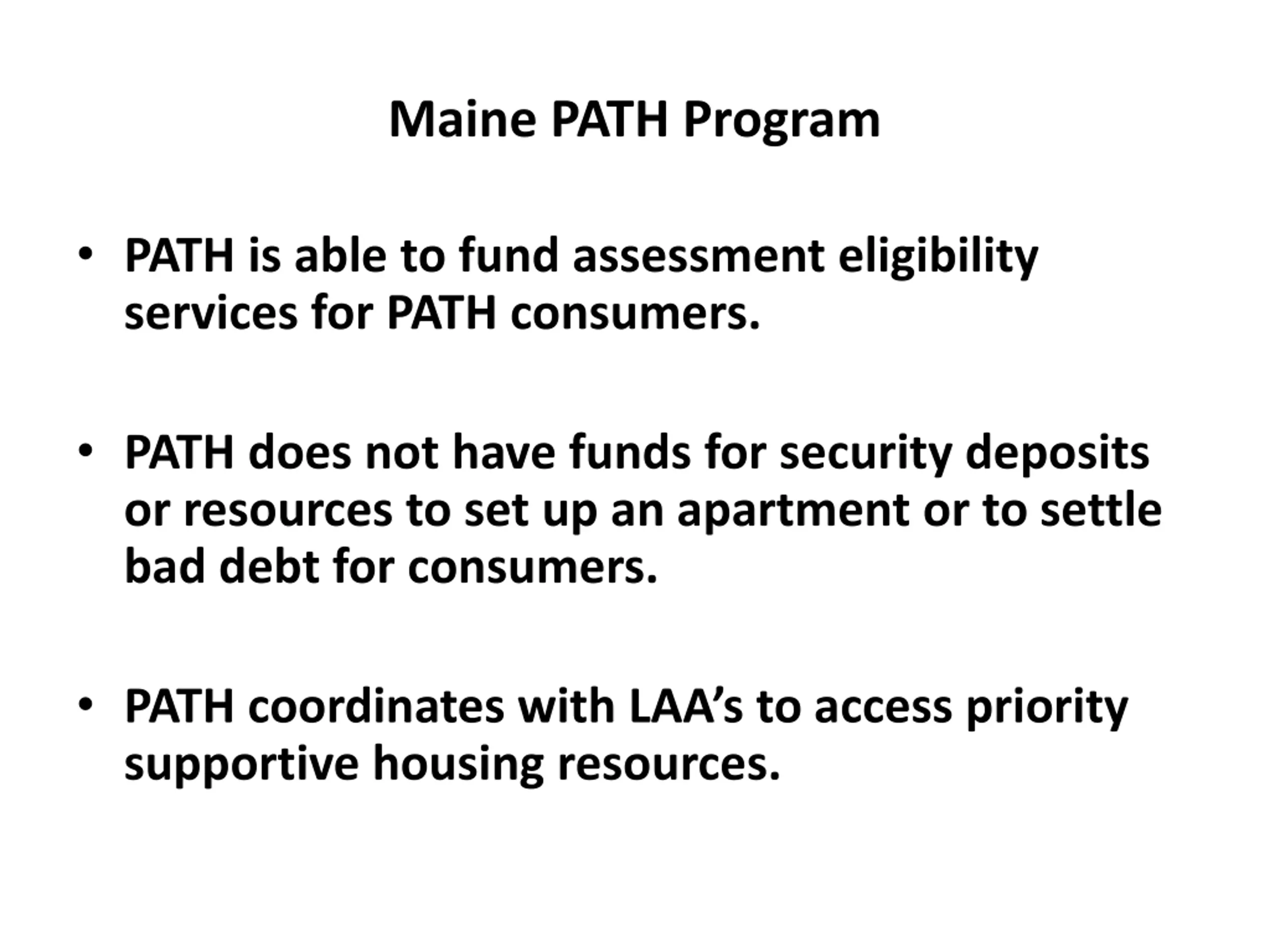 Maine PATH Program

• PATH is able to fund assessment eligibility services for PATH consumers.

• PATH does not have funds for security deposits or resources to set up an apartment or to settle bad debt for consumers.

• PATH coordinates with LAA's to access priority supportive housing resources.